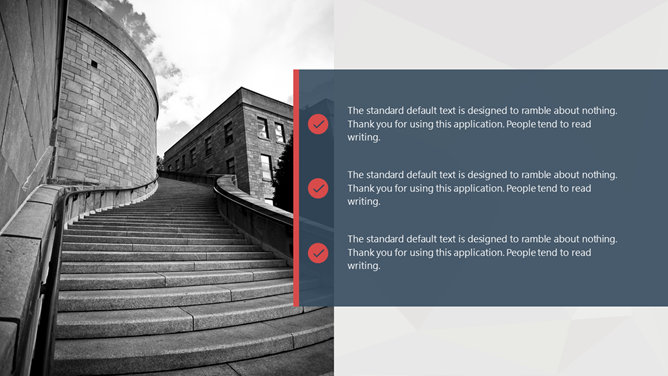 The standard default text is designed to ramble about nothing. Thank you for using this application. People tend to read writing.

The standard default text is designed to ramble about nothing. Thank you for using this application. People tend to read writing.

The standard default text is designed to ramble about nothing. Thank you for using this application. People tend to read writing.